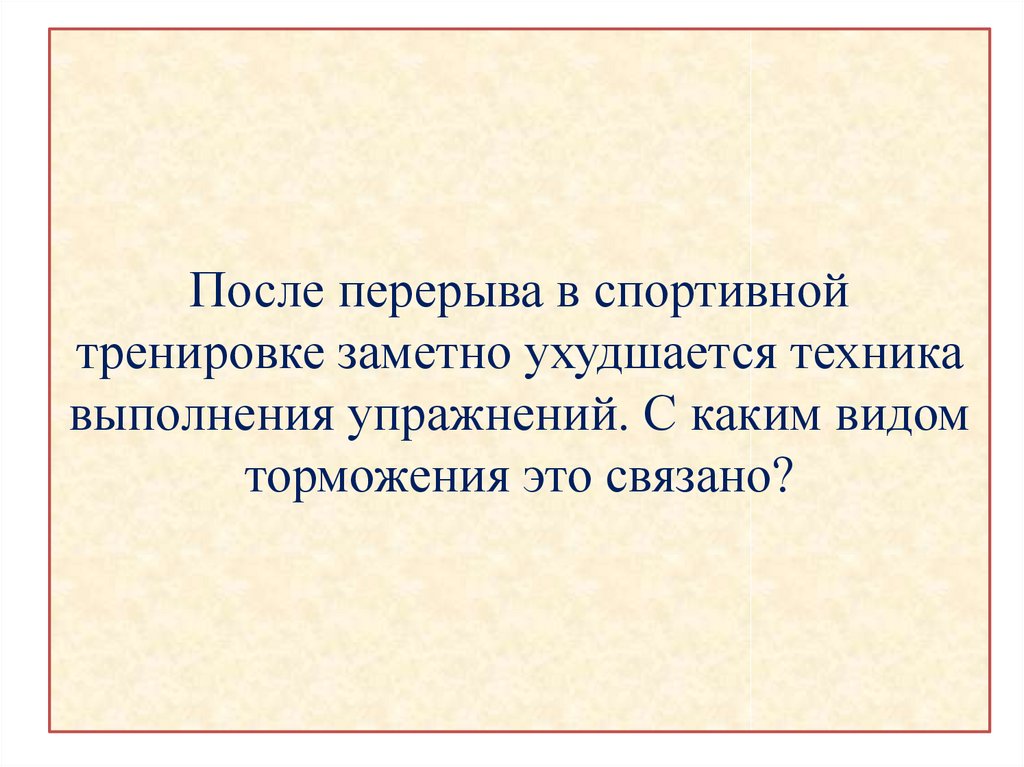 После перерыва в спортивной тренировке заметно ухудшается техника выполнения упражнений. С каким видом торможения это связано?